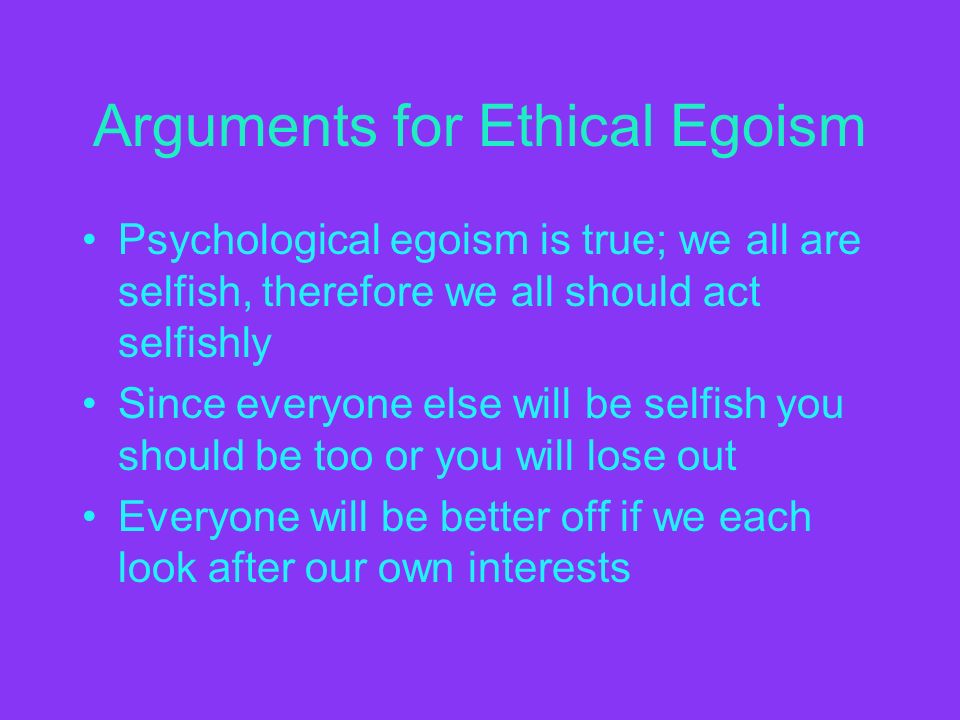 Arguments for Ethical Egoism

• Psychological egoism is true; we all are selfish, therefore we all should act selfishly
• Since everyone else will be selfish you should be too or you will lose out
• Everyone will be better off if we each look after our own interests